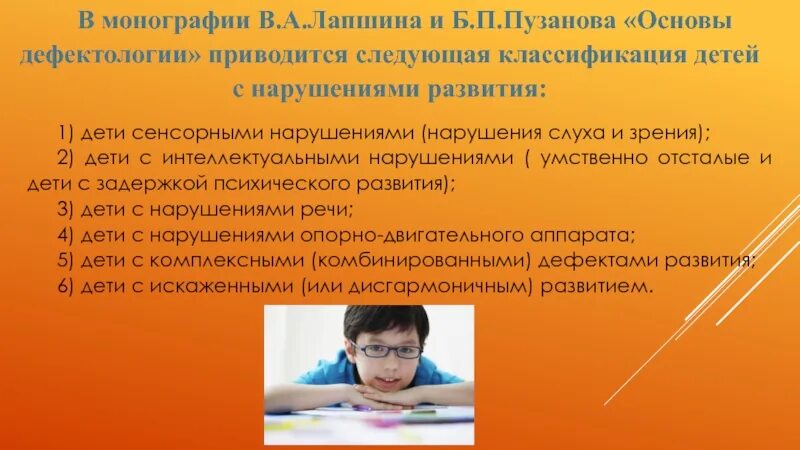 В монографии В.А.Лапшина и Б.П.Пузанова «Основы дефектологии» приводится следующая классификация детей с нарушениями развития:

1) дети сенсорными нарушениями (нарушения слуха и зрения);
2) дети с интеллектуальными нарушениями ( умственно отсталые и дети с задержкой психического развития);
3) дети с нарушениями речи;
4) дети с нарушениями опорно-двигательного аппарата;
5) дети с комплексными (комбинированными) дефектами развития;
6) дети с искаженными (или дисгармоничным) развитием.